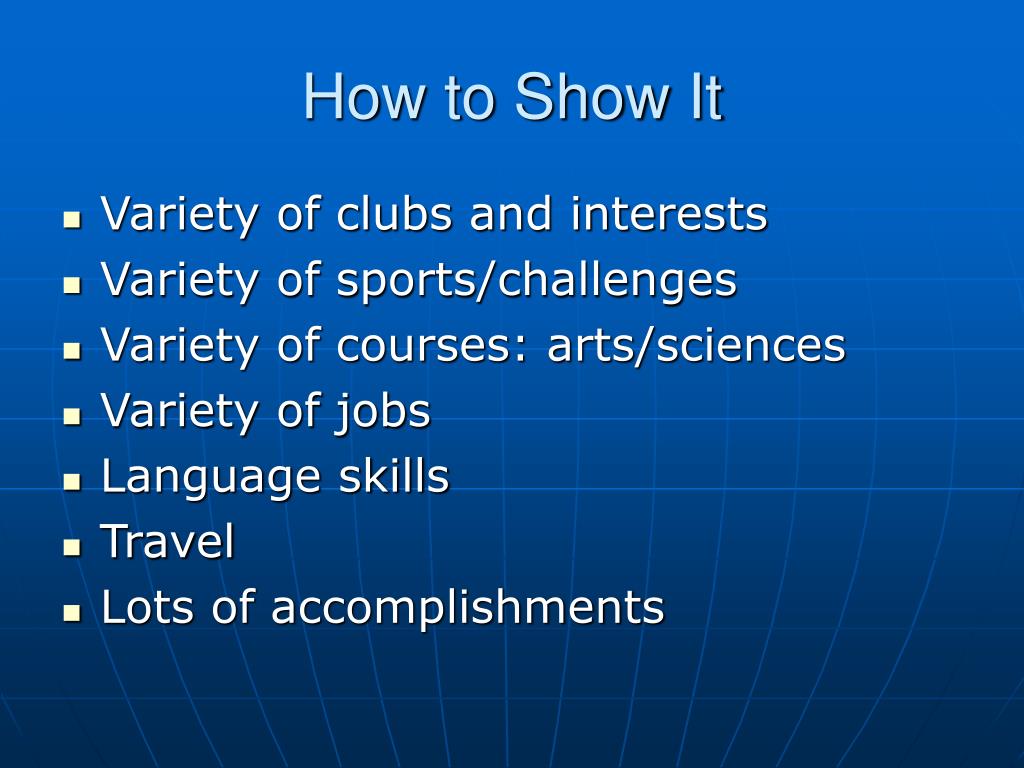 How to Show It

- Variety of clubs and interests
- Variety of sports/challenges
- Variety of courses: arts/sciences
- Variety of jobs
- Language skills
- Travel
- Lots of accomplishments